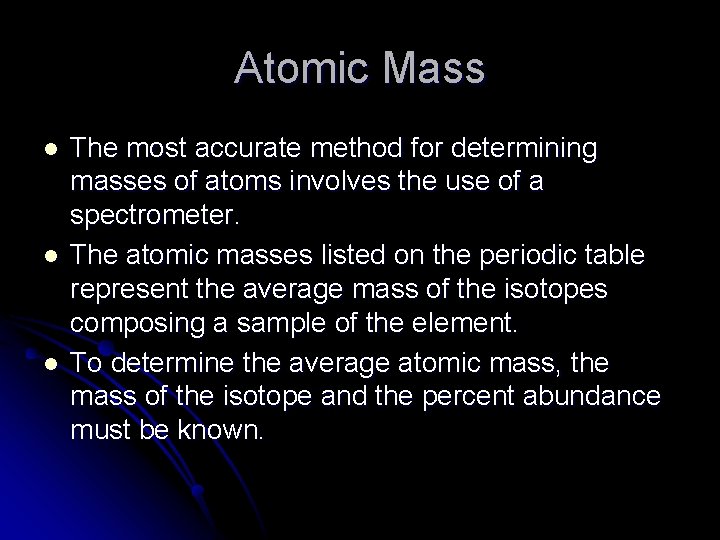 Atomic Mass

- The most accurate method for determining masses of atoms involves the use of a spectrometer.
- The atomic masses listed on the periodic table represent the average mass of the isotopes composing a sample of the element.
- To determine the average atomic mass, the mass of the isotope and the percent abundance must be known.